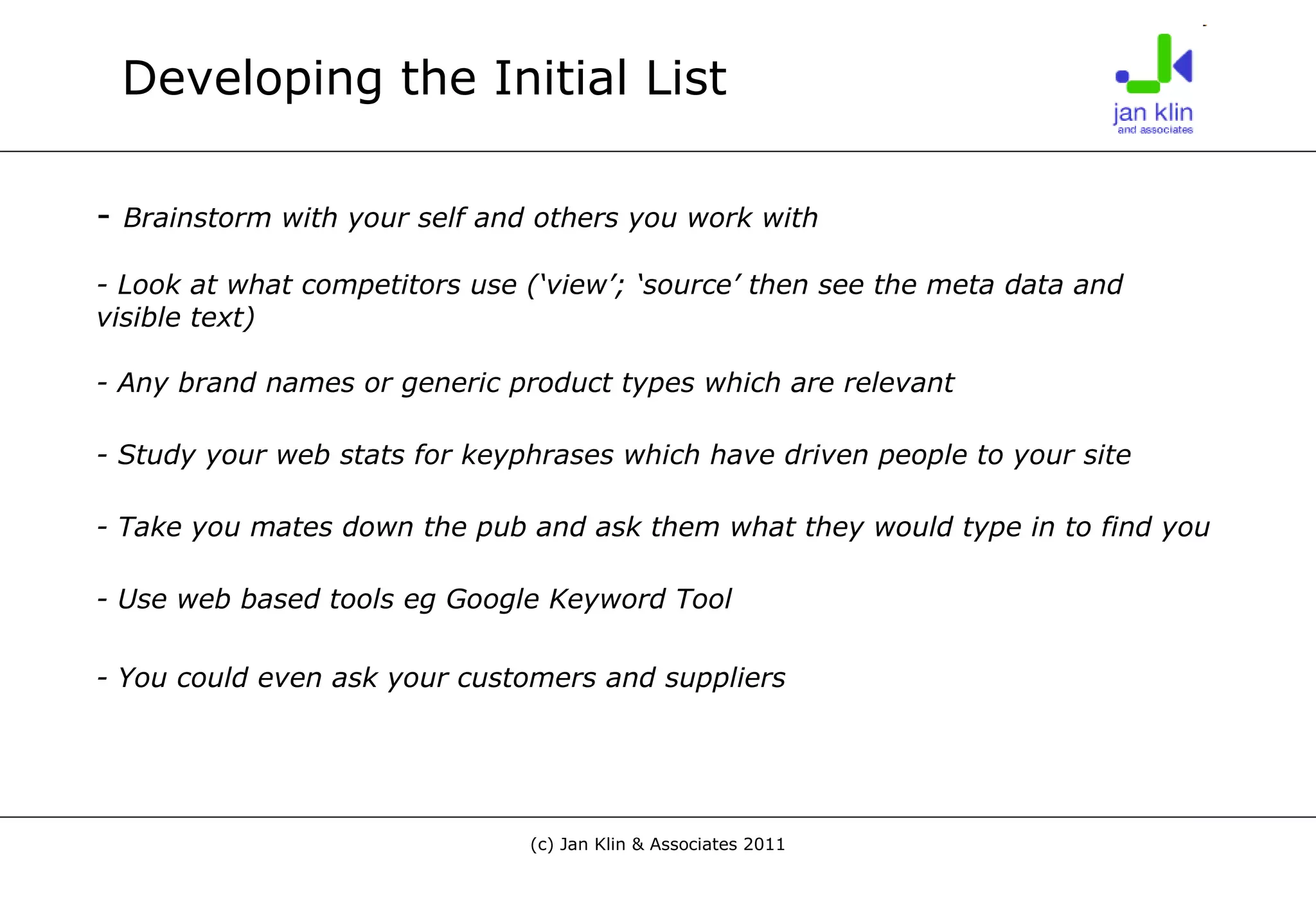 Developing the Initial List

jan klin
and associates

- Brainstorm with your self and others you work with

- Look at what competitors use (‘view’; ‘source’ then see the meta data and visible text)

- Any brand names or generic product types which are relevant

- Study your web stats for keyphrases which have driven people to your site

- Take you mates down the pub and ask them what they would type in to find you

- Use web based tools eg Google Keyword Tool

- You could even ask your customers and suppliers

(c) Jan Klin & Associates 2011